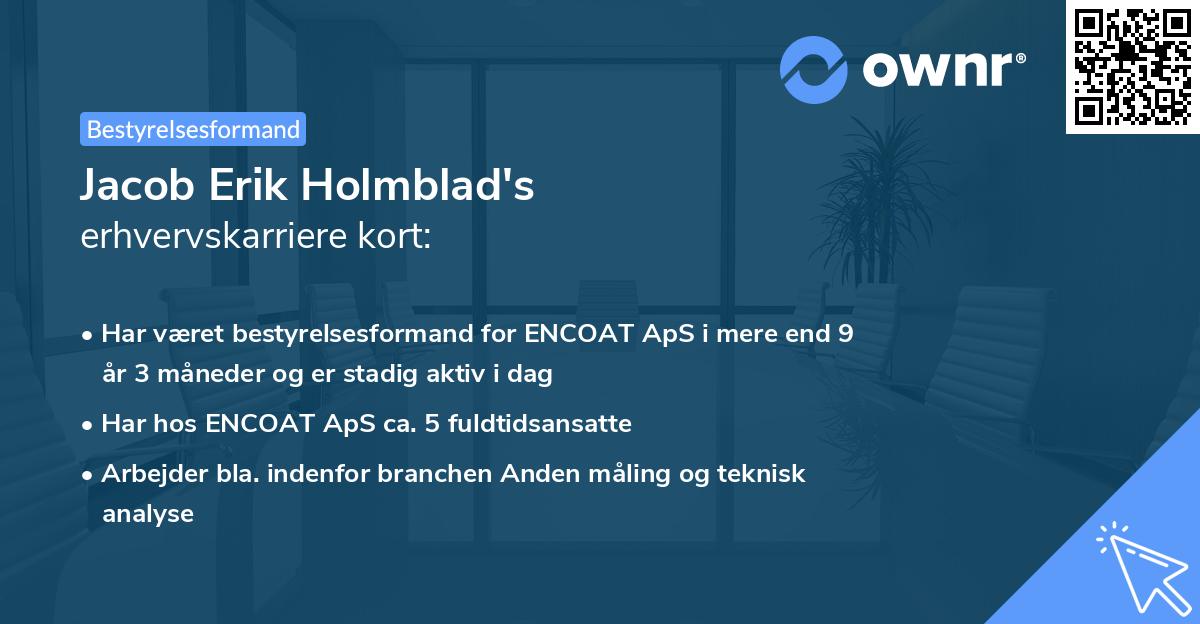 ownr®

Bestyrelsesformand

Jacob Erik Holmblad's
erhvervskarriere kort:

• Har været bestyrelsesformand for ENCOAT ApS i mere end 9 år 3 måneder og er stadig aktiv i dag
• Har hos ENCOAT ApS ca. 5 fuldtidsansatte
• Arbejder bla. indenfor branchen Anden måling og teknisk analyse